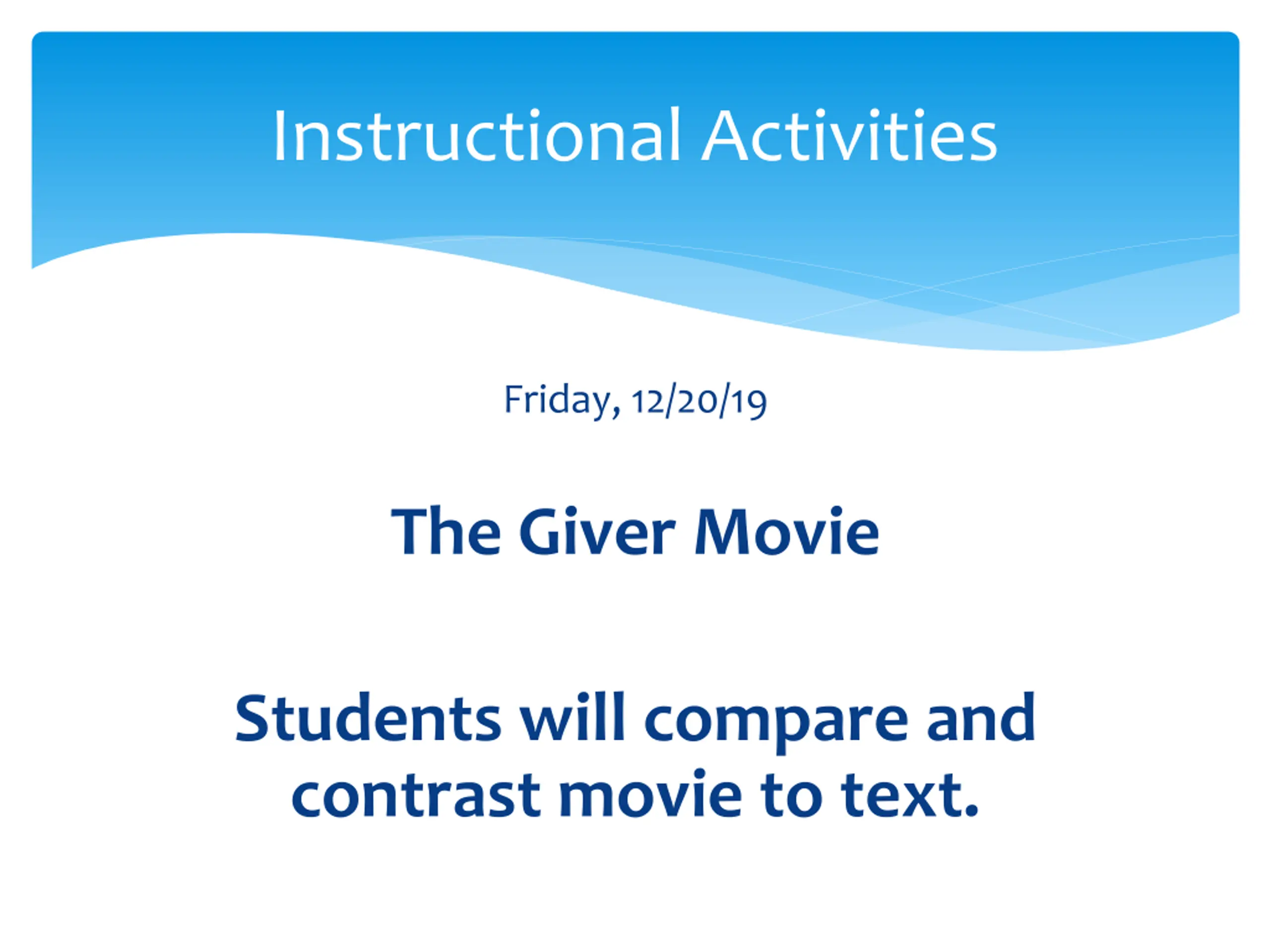 Instructional Activities

Friday, 12/20/19

The Giver Movie

Students will compare and contrast movie to text.